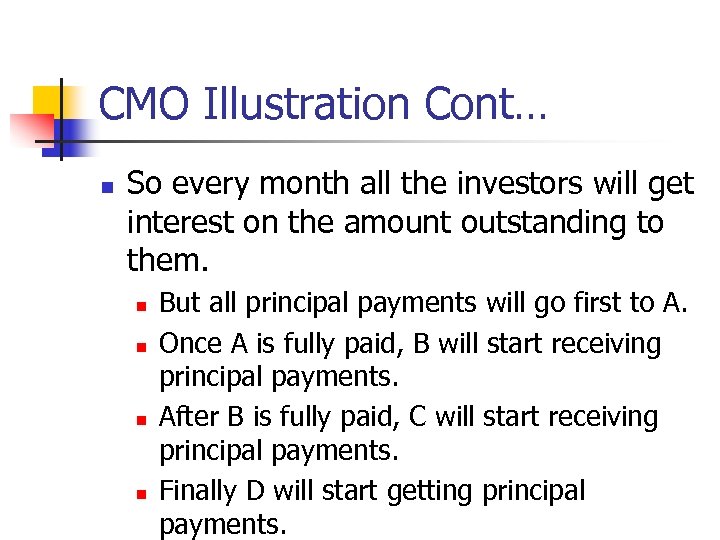 CMO Illustration Cont…

So every month all the investors will get interest on the amount outstanding to them.

But all principal payments will go first to A.

Once A is fully paid, B will start receiving principal payments.

After B is fully paid, C will start receiving principal payments.

Finally D will start getting principal payments.